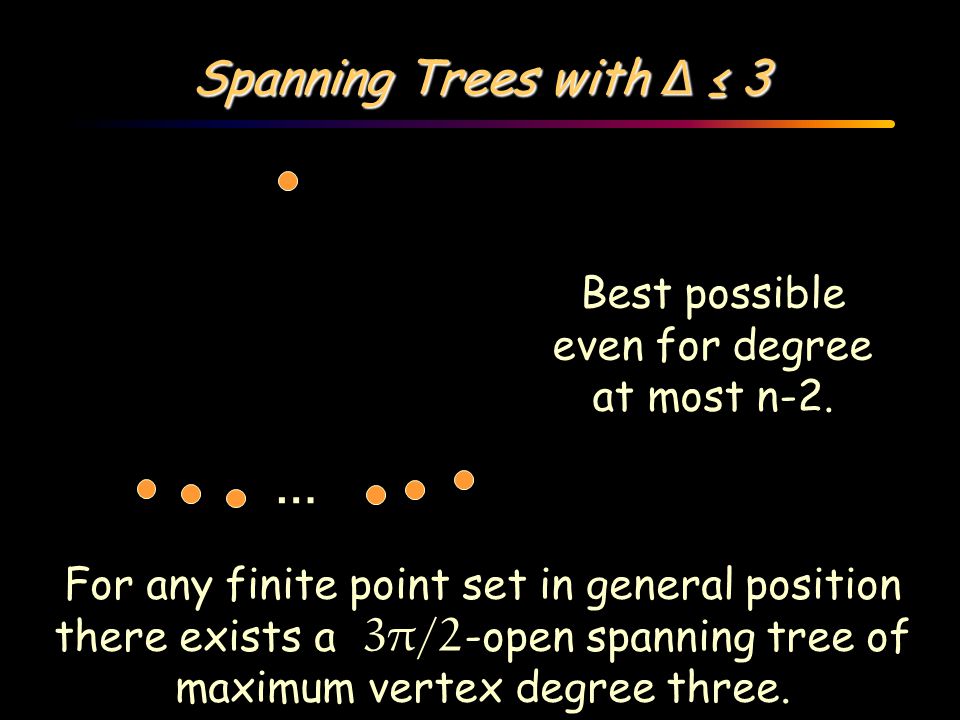 Spanning Trees with $\Delta \leq 3$

Best possible even for degree at most n-2.

...

For any finite point set in general position there exists a $3\pi/2$-open spanning tree of maximum vertex degree three.